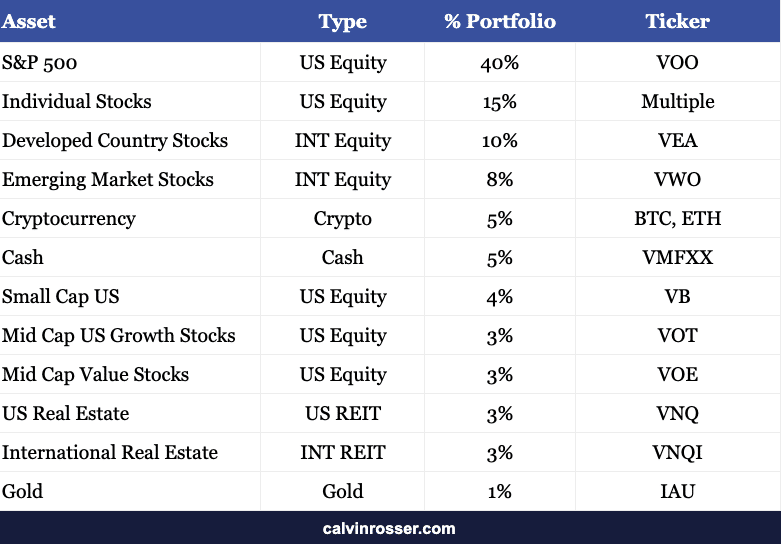 | Asset | Type | % Portfolio | Ticker |
|---|---|---|---|
| S&P 500 | US Equity | 40% | VOO |
| Individual Stocks | US Equity | 15% | Multiple |
| Developed Country Stocks | INT Equity | 10% | VEA |
| Emerging Market Stocks | INT Equity | 8% | VWO |
| Cryptocurrency | Crypto | 5% | BTC, ETH |
| Cash | Cash | 5% | VMFXX |
| Small Cap US | US Equity | 4% | VB |
| Mid Cap US Growth Stocks | US Equity | 3% | VOT |
| Mid Cap Value Stocks | US Equity | 3% | VOE |
| US Real Estate | US REIT | 3% | VNQ |
| International Real Estate | INT REIT | 3% | VNQI |
| Gold | Gold | 1% | IAU |

calvinrosser.com